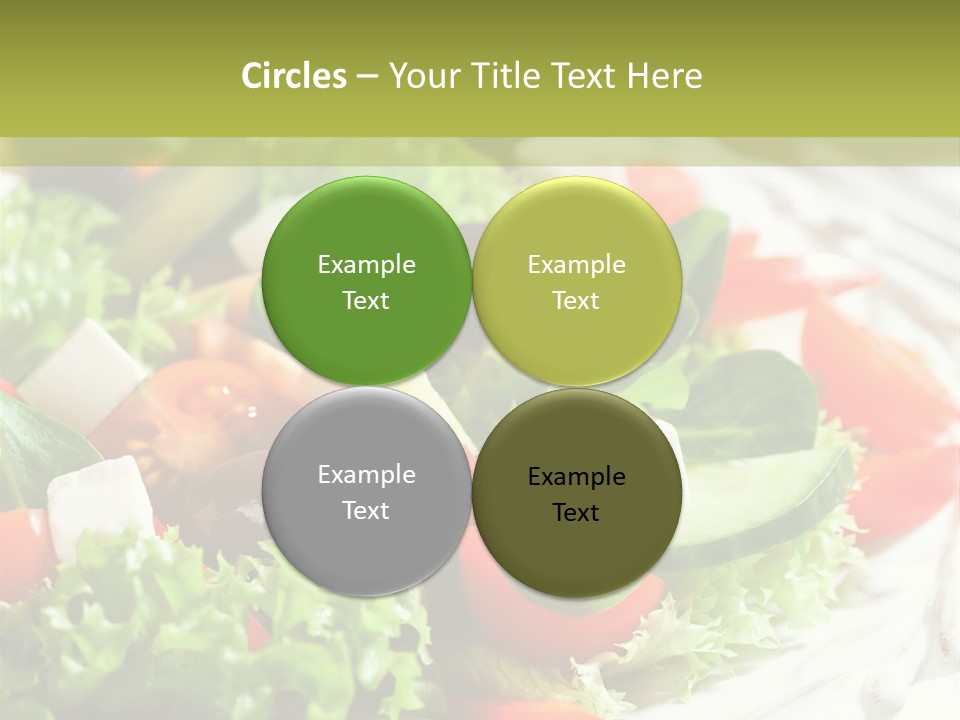 Circles – Your Title Text Here

Example Text

Example Text

Example Text

Example Text